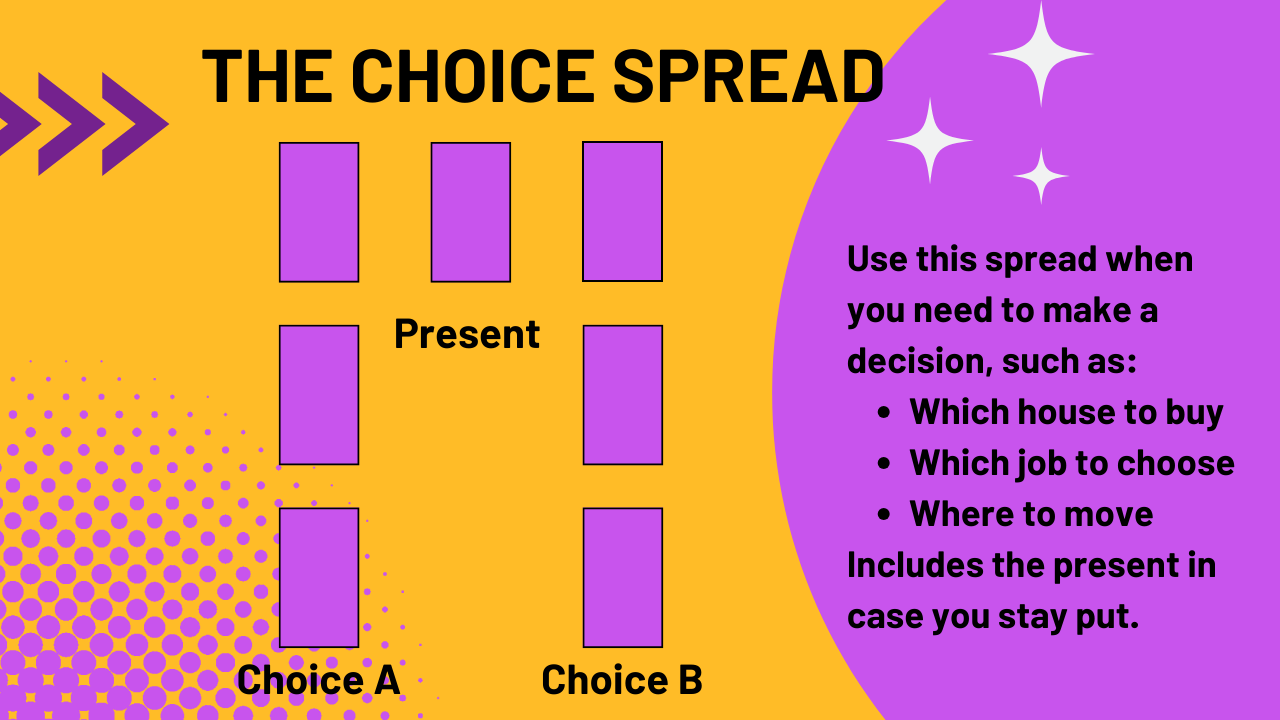 THE CHOICE SPREAD

Present

Choice A

Choice B

Use this spread when you need to make a decision, such as:

- Which house to buy
- Which job to choose
- Where to move

Includes the present in case you stay put.